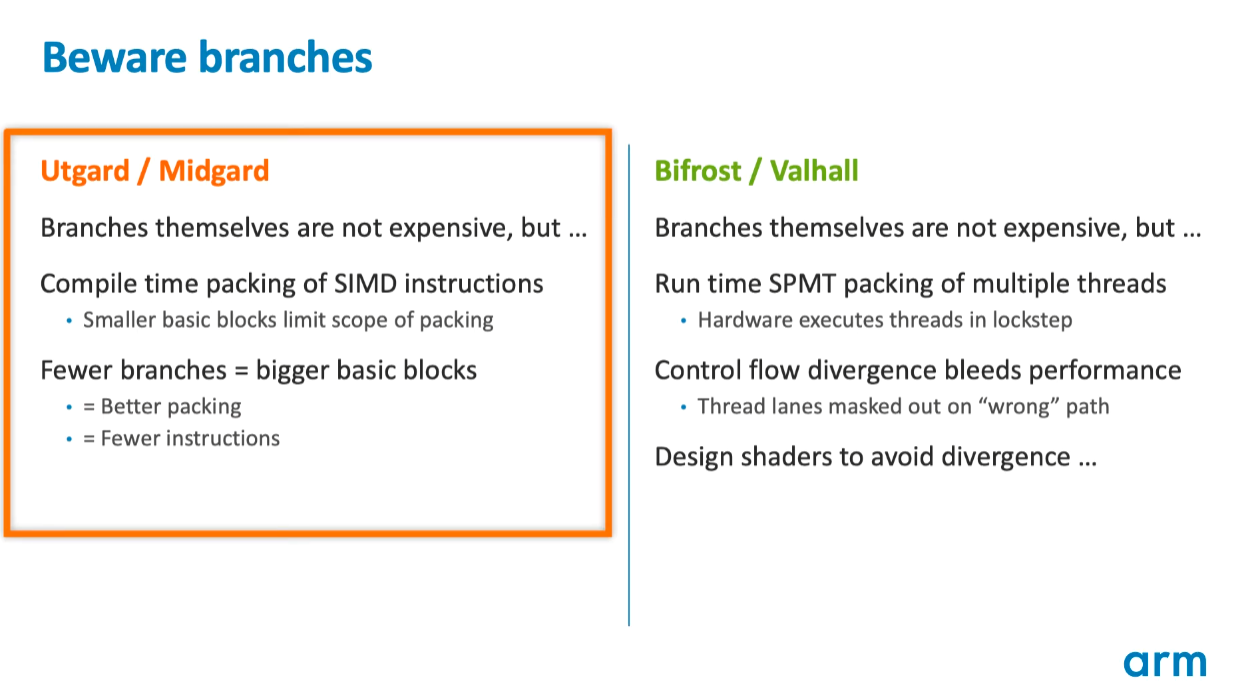 Beware branches

Utgard / Midgard

Branches themselves are not expensive, but …

Compile time packing of SIMD instructions

• Smaller basic blocks limit scope of packing

Fewer branches = bigger basic blocks

• = Better packing
• = Fewer instructions

Bifrost / Valhall

Branches themselves are not expensive, but …

Run time SPMT packing of multiple threads

• Hardware executes threads in lockstep

Control flow divergence bleeds performance

• Thread lanes masked out on “wrong” path

Design shaders to avoid divergence …

arm